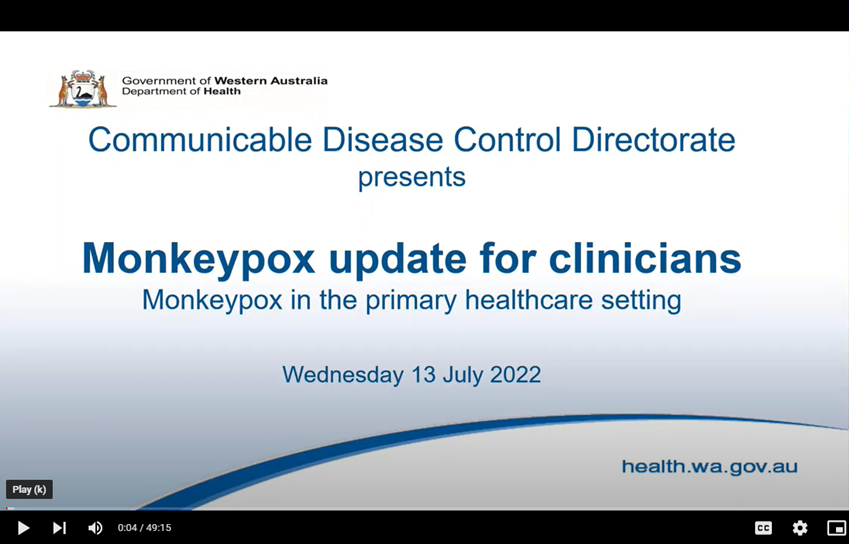 Government of Western Australia
Department of Health

Communicable Disease Control Directorate
presents

Monkeypox update for clinicians
Monkeypox in the primary healthcare setting

Wednesday 13 July 2022

health.wa.gov.au

Play (k)

0:04 / 49:15

CC